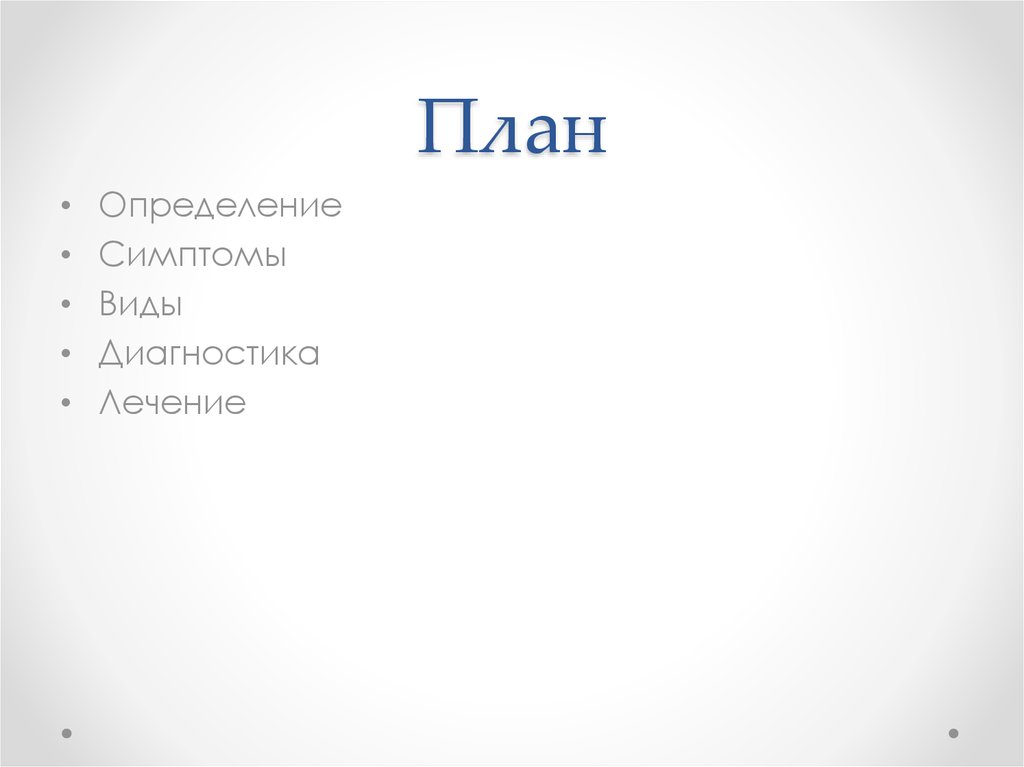 План

• Определение
• Симптомы
• Виды
• Диагностика
• Лечение